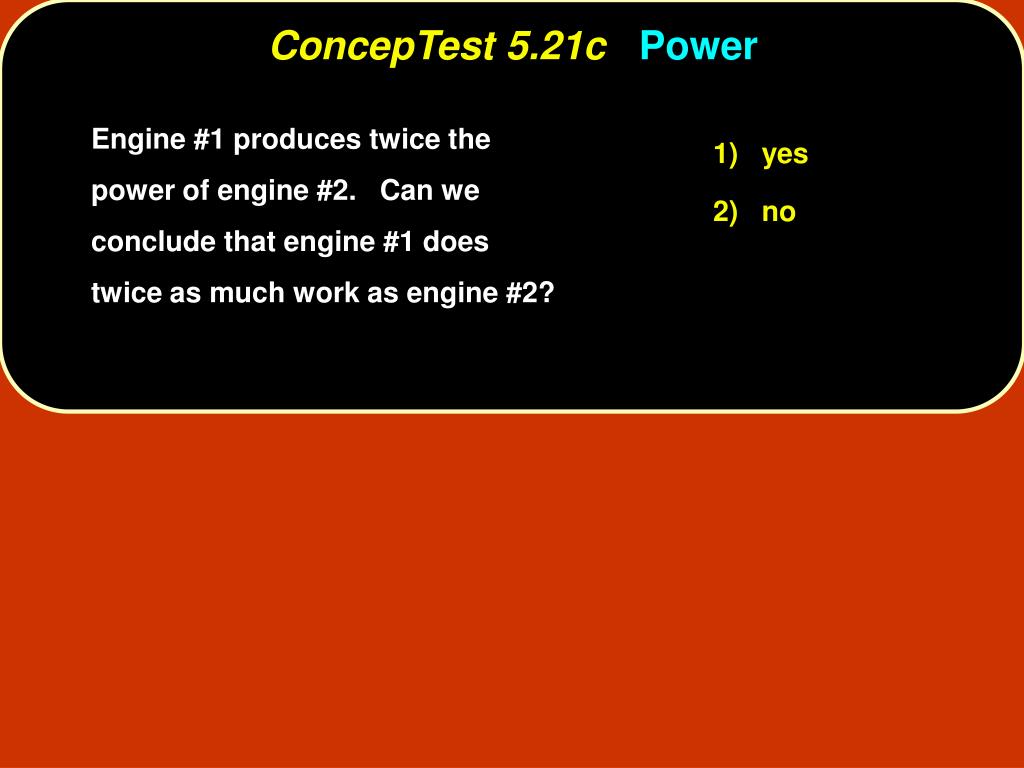 ConcepTest 5.21c Power

Engine #1 produces twice the power of engine #2. Can we conclude that engine #1 does twice as much work as engine #2?

1) yes
2) no